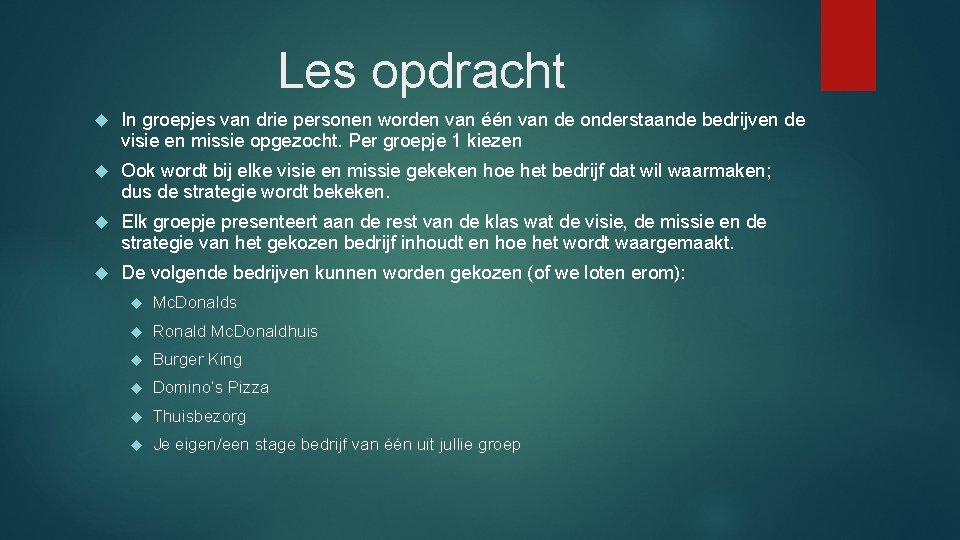 Les opdracht

In groepjes van drie personen worden van één van de onderstaande bedrijven de visie en missie opgezocht. Per groepje 1 kiezen

Ook wordt bij elke visie en missie gekeken hoe het bedrijf dat wil waarmaken; dus de strategie wordt bekeken.

Elk groepje presenteert aan de rest van de klas wat de visie, de missie en de strategie van het gekozen bedrijf inhoudt en hoe het wordt waargemaakt.

De volgende bedrijven kunnen worden gekozen (of we loten erom):

McDonalds

Ronald McDonaldhuis

Burger King

Domino's Pizza

Thuisbezorg

Je eigen/een stage bedrijf van één uit jullie groep